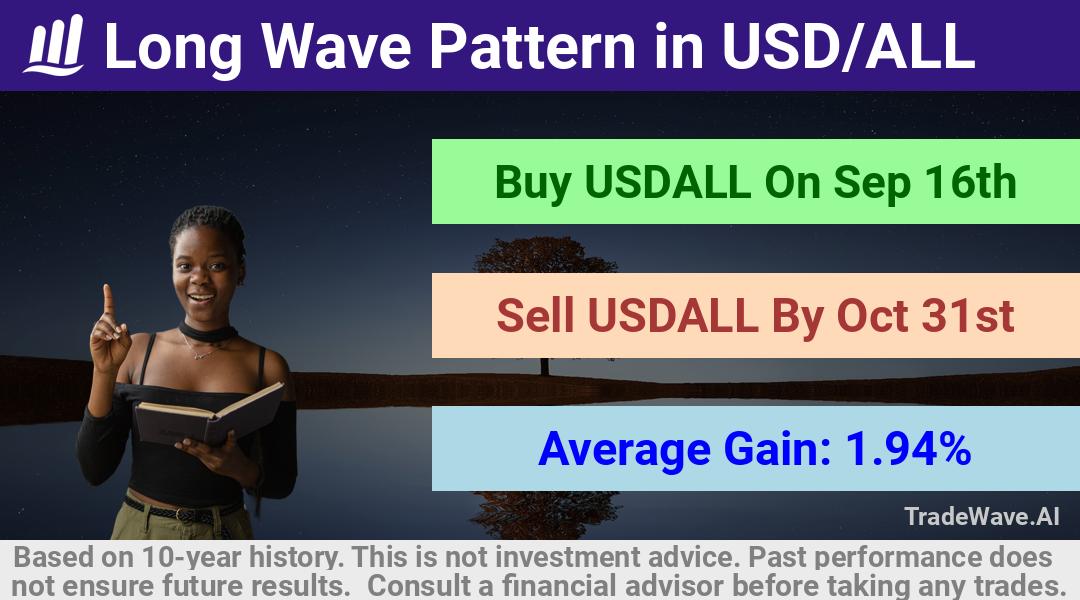 Long Wave Pattern in USD/ALL

Buy USDALL On Sep 16th

Sell USDALL By Oct 31st

Average Gain: 1.94%

TradeWave.AI

Based on 10-year history. This is not investment advice. Past performance does not ensure future results. Consult a financial advisor before taking any trades.